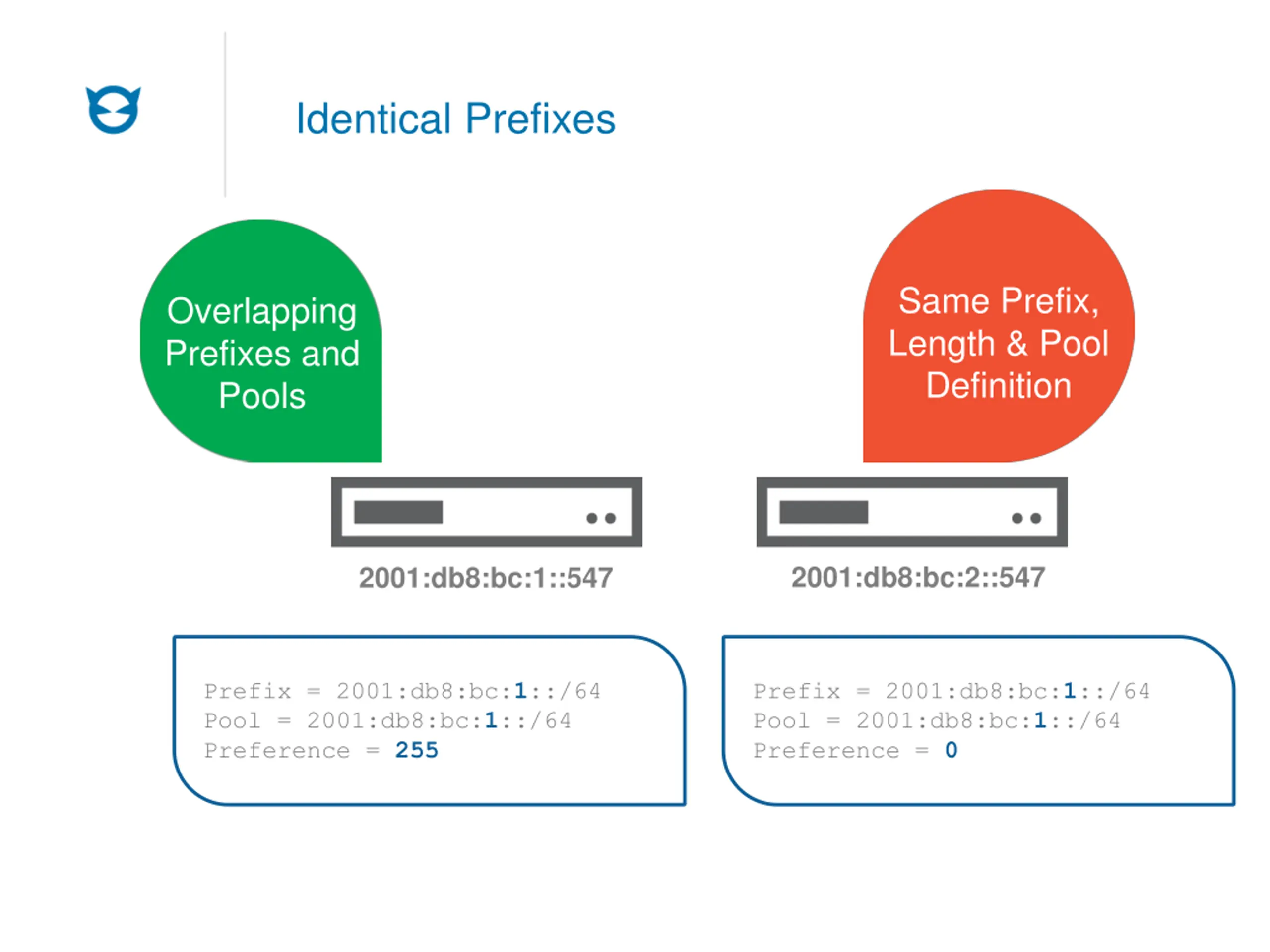 Identical Prefixes

Overlapping Prefixes and Pools

Same Prefix, Length & Pool Definition

2001:db8:bc:1::547

2001:db8:bc:2::547

Prefix = 2001:db8:bc:1::/64
Pool = 2001:db8:bc:1::/64
Preference = 255

Prefix = 2001:db8:bc:1::/64
Pool = 2001:db8:bc:1::/64
Preference = 0